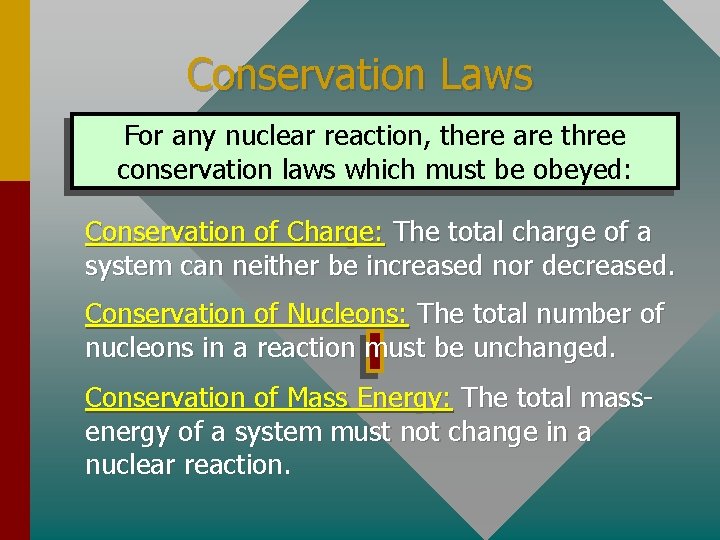 Conservation Laws

For any nuclear reaction, there are three conservation laws which must be obeyed:

Conservation of Charge: The total charge of a system can neither be increased nor decreased.

Conservation of Nucleons: The total number of nucleons in a reaction must be unchanged.

Conservation of Mass Energy: The total mass-energy of a system must not change in a nuclear reaction.